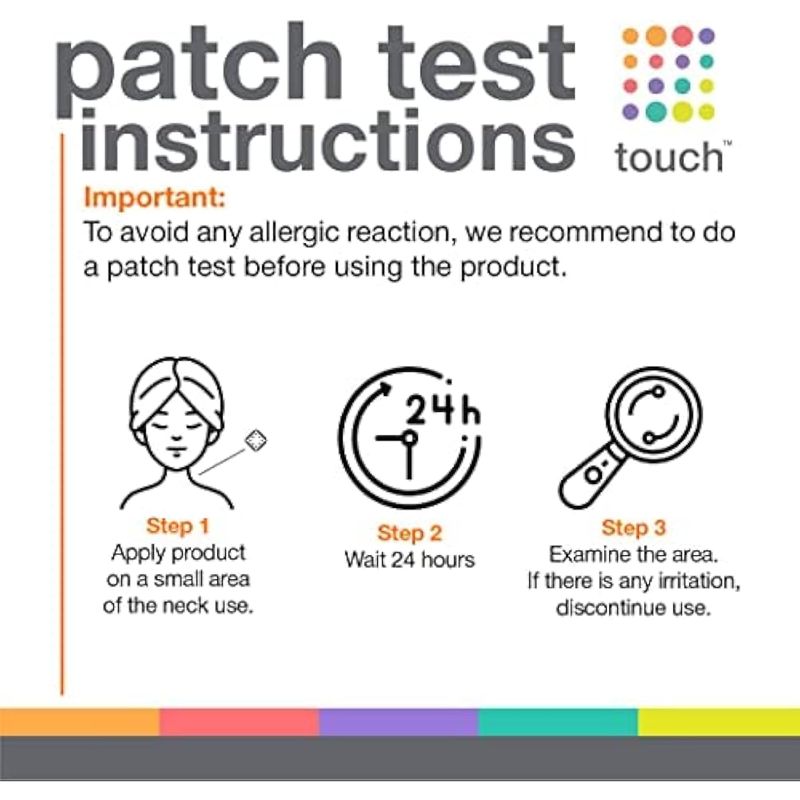 patch test instructions

touch™

Important:
To avoid any allergic reaction, we recommend to do a patch test before using the product.

24h

Step 1
Apply product on a small area of the neck use.

Step 2
Wait 24 hours

Step 3
Examine the area. If there is any irritation, discontinue use.